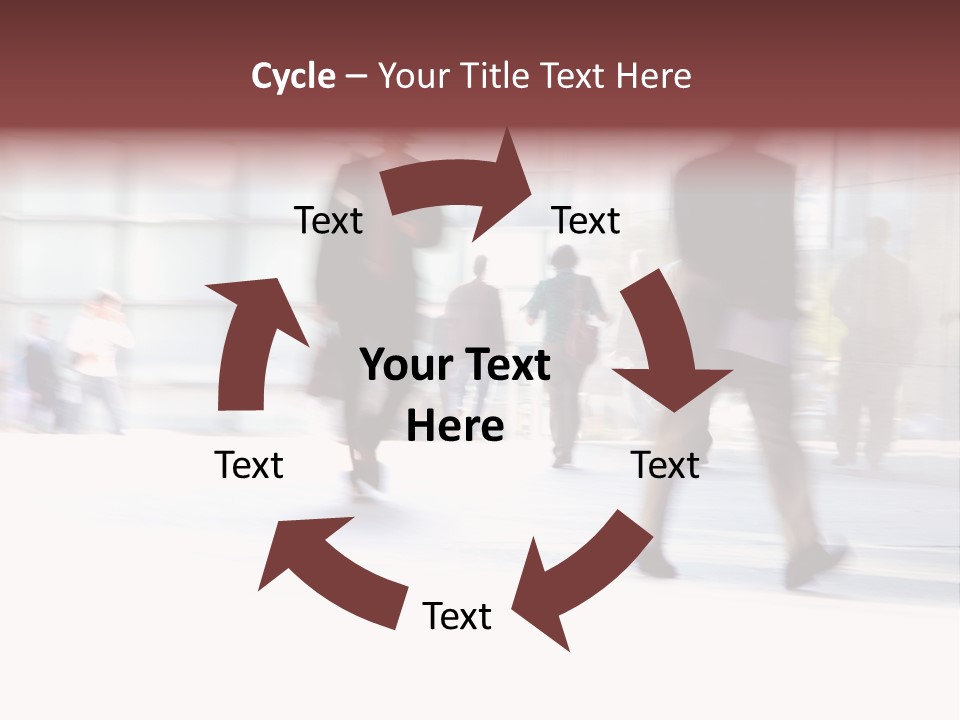 Cycle – Your Title Text Here

Text

Text

Your Text Here

Text

Text

Text